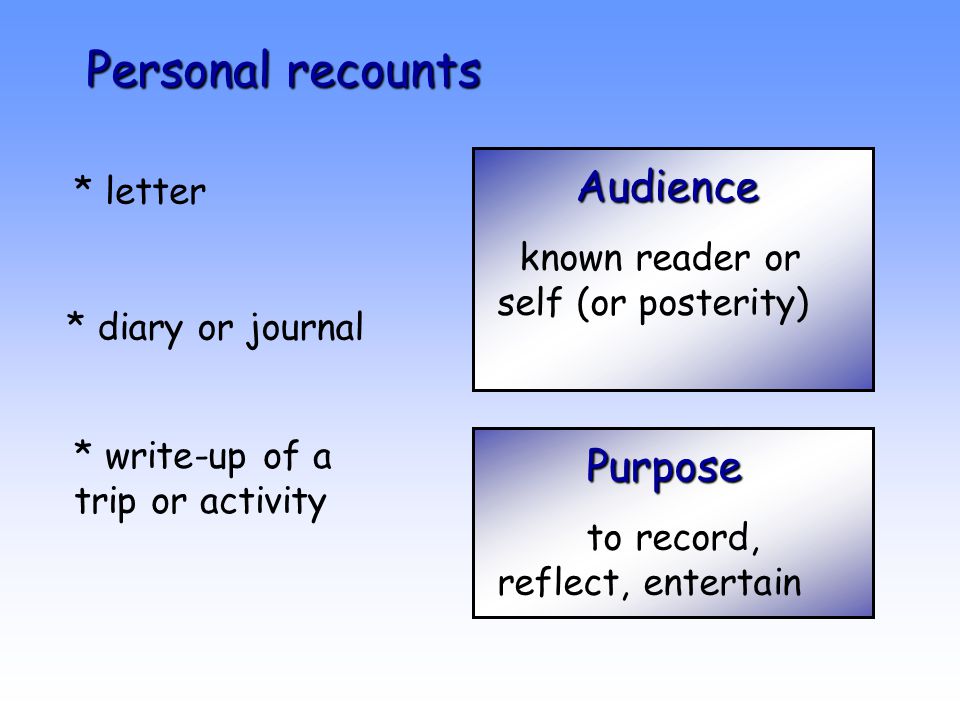 Personal recounts

* letter

* diary or journal

* write-up of a trip or activity

Audience

known reader or self (or posterity)

Purpose

to record, reflect, entertain